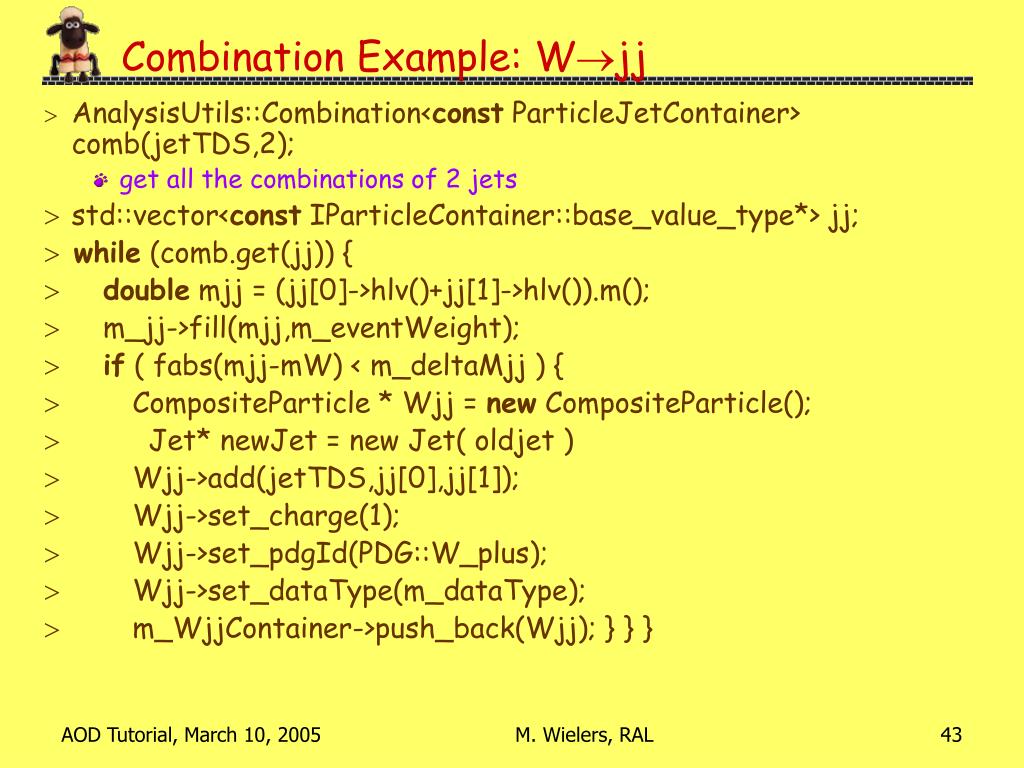 Combination Example: W$\rightarrow$jj

> AnalysisUtils::Combination<const ParticleJetContainer> comb(jetTDS,2);

get all the combinations of 2 jets

> std::vector<const IParticleContainer::base_value_type*> jj;
> while (comb.get(jj)) {
> double mjj = (jj[0]->hlv()+jj[1]->hlv()).m();
> m_jj->fill(mjj,m_eventWeight);
> if ( fabs(mjj-mW) < m_deltaMjj ) {
> CompositeParticle * Wjj = new CompositeParticle();
> Jet* newJet = new Jet( oldjet )
> Wjj->add(jetTDS,jj[0],jj[1]);
> Wjj->set_charge(1);
> Wjj->set_pdgId(PDG::W_plus);
> Wjj->set_dataType(m_dataType);
> m_WjjContainer->push_back(Wjj); } } }

AOD Tutorial, March 10, 2005

M. Wielers, RAL

43